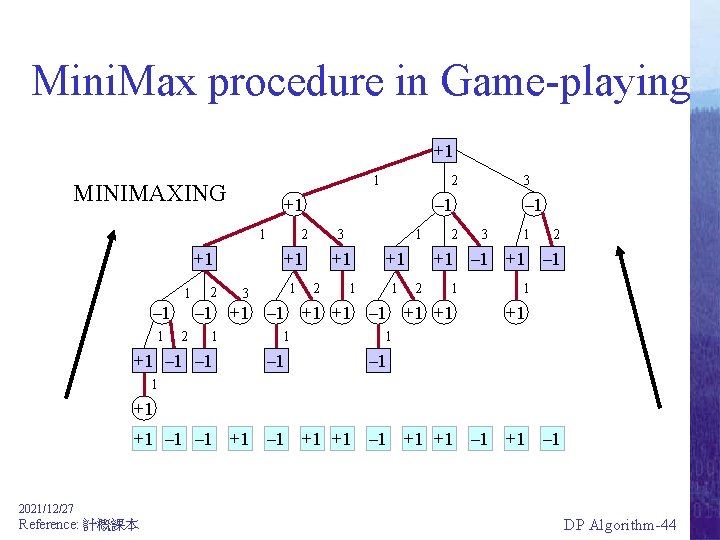 MiniMax procedure in Game-playing

MINIMAXING

+1

1 2 3

+1 –1 –1

1 2 3 1 2 3 1 2

+1 +1 +1 +1 +1 –1 +1 –1

1 2 3 1 2 1 1 2 1 1

–1 –1 +1 –1 +1 +1 –1 +1 +1 +1

1 2 1 1 1

+1 –1 –1 –1 –1

1

+1

+1 –1 –1 +1 –1 +1 +1 –1 +1 +1 –1 +1 –1

2021/12/27
Reference: 計概課本

DP Algorithm-44